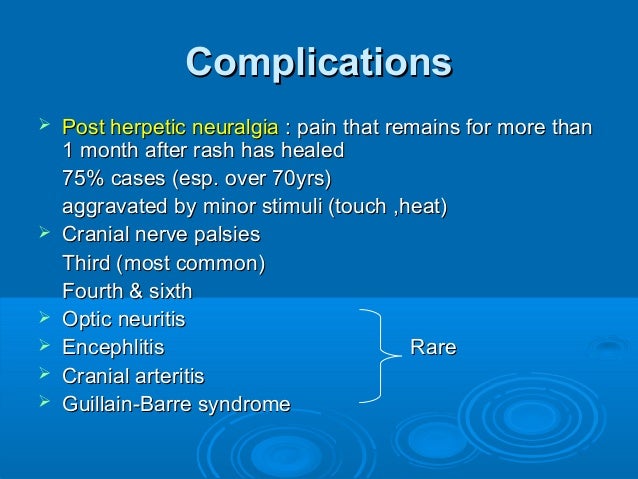 Complications

➢ Post herpetic neuralgia : pain that remains for more than 1 month after rash has healed
75% cases (esp. over 70yrs)
aggravated by minor stimuli (touch ,heat)
➢ Cranial nerve palsies
Third (most common)
Fourth & sixth
➢ Optic neuritis
➢ Encephlitis
➢ Cranial arteritis
➢ Guillain-Barre syndrome

Rare